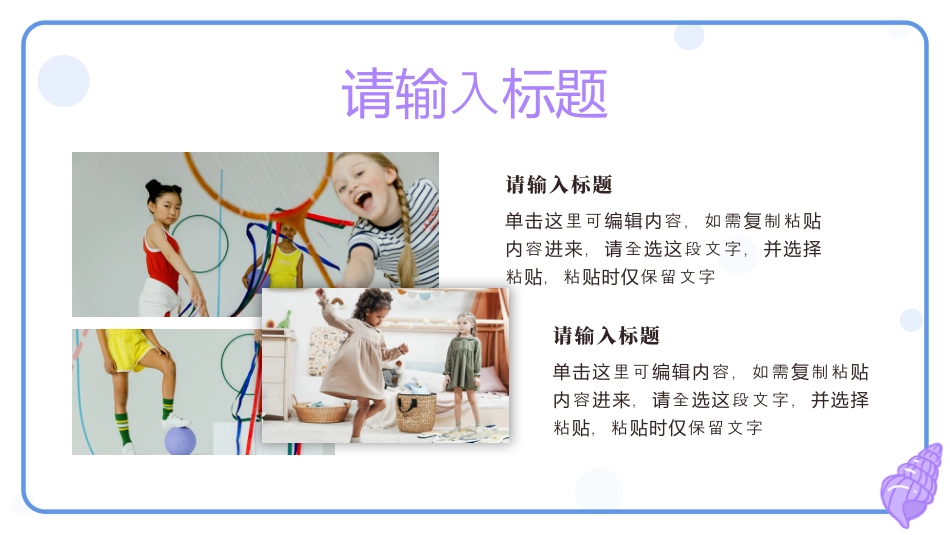 请输入标题

请输入标题

单击这里可编辑内容，如需复制粘贴内容进来，请全选这段文字，并选择粘贴，粘贴时仅保留文字

请输入标题

单击这里可编辑内容，如需复制粘贴内容进来，请全选这段文字，并选择粘贴，粘贴时仅保留文字